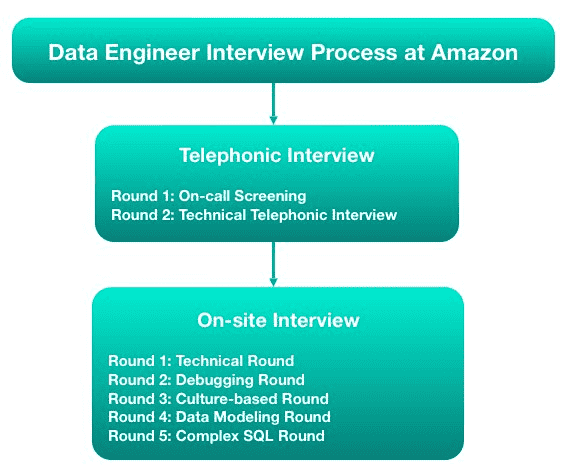 Data Engineer Interview Process at Amazon

Telephonic Interview

Round 1: On-call Screening
Round 2: Technical Telephonic Interview

On-site Interview

Round 1: Technical Round
Round 2: Debugging Round
Round 3: Culture-based Round
Round 4: Data Modeling Round
Round 5: Complex SQL Round